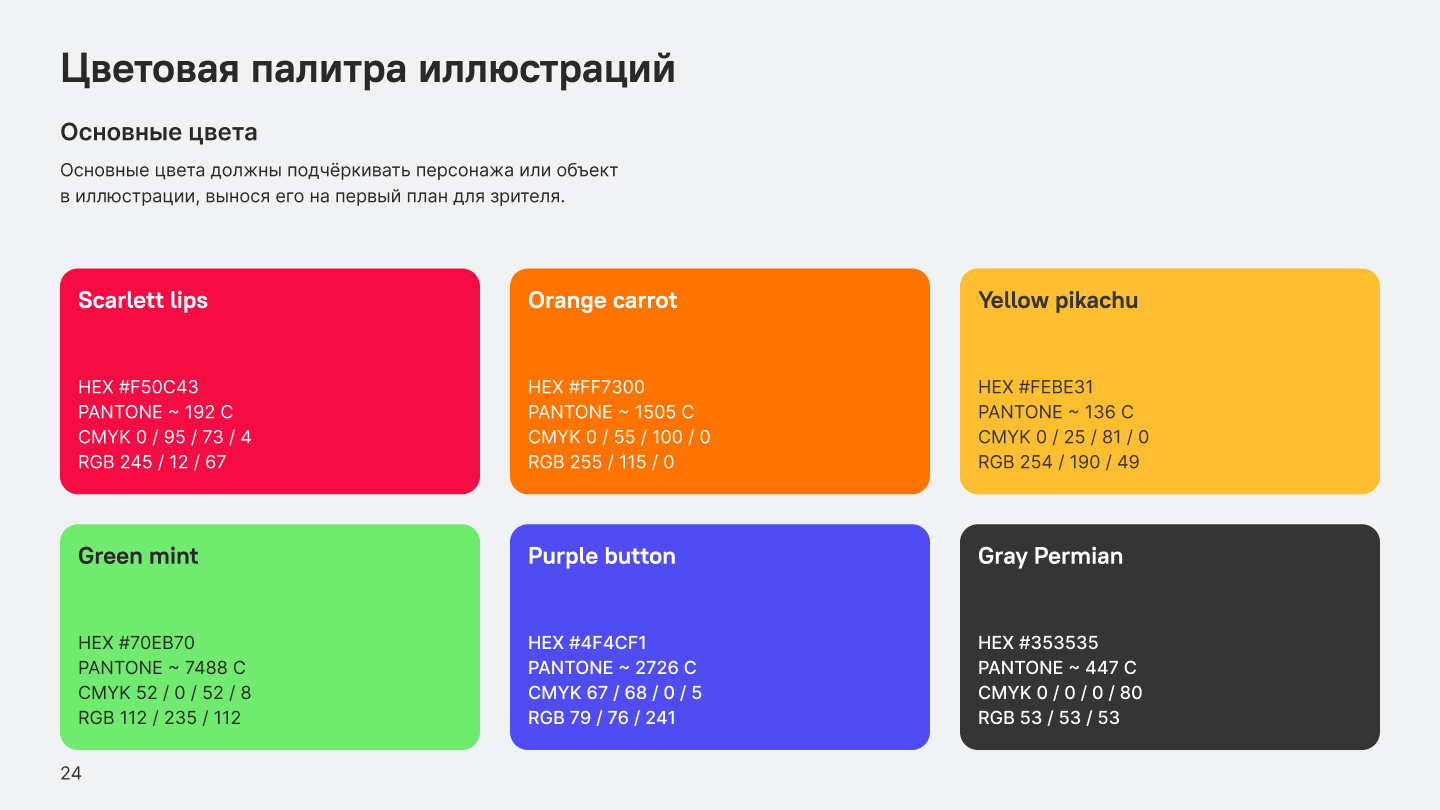 Цветовая палитра иллюстраций

Основные цвета

Основные цвета должны подчёркивать персонажа или объект в иллюстрации, вынося его на первый план для зрителя.

Scarlett lips

HEX #F50C43
PANTONE ~ 192 C
CMYK 0 / 95 / 73 / 4
RGB 245 / 12 / 67

Orange carrot

HEX #FF7300
PANTONE ~ 1505 C
CMYK 0 / 55 / 100 / 0
RGB 255 / 115 / 0

Yellow pikachu

HEX #FEBE31
PANTONE ~ 136 C
CMYK 0 / 25 / 81 / 0
RGB 254 / 190 / 49

Green mint

HEX #70EB70
PANTONE ~ 7488 C
CMYK 52 / 0 / 52 / 8
RGB 112 / 235 / 112

Purple button

HEX #4F4CF1
PANTONE ~ 2726 C
CMYK 67 / 68 / 0 / 5
RGB 79 / 76 / 241

Gray Permian

HEX #353535
PANTONE ~ 447 C
CMYK 0 / 0 / 0 / 80
RGB 53 / 53 / 53

24